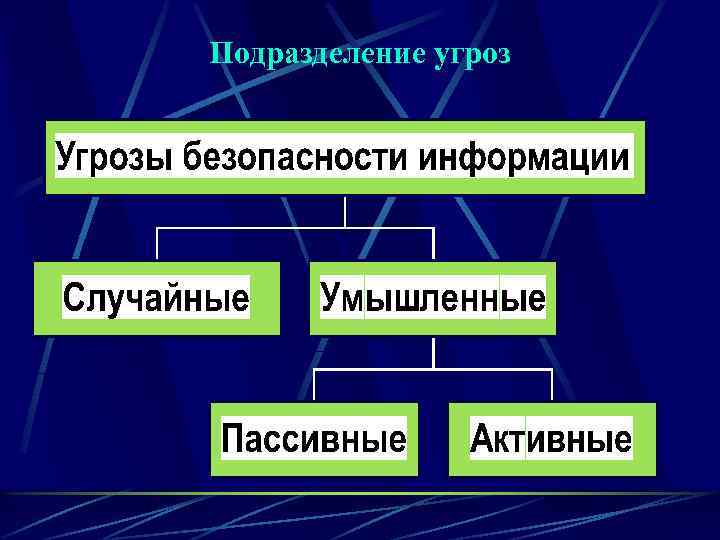 Подразделение угроз

Угрозы безопасности информации

Случайные

Умышленные

Пассивные

Активные